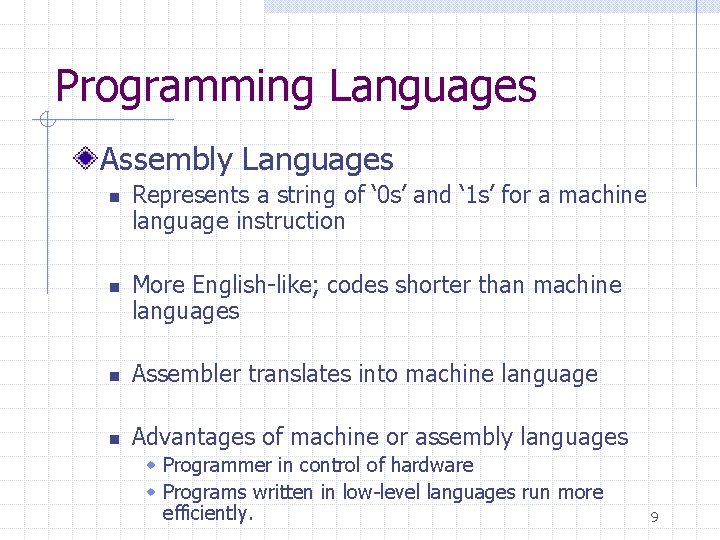 Programming Languages

Assembly Languages

Represents a string of ‘0s’ and ‘1s’ for a machine language instruction

More English-like; codes shorter than machine languages

Assembler translates into machine language

Advantages of machine or assembly languages

Programmer in control of hardware

Programs written in low-level languages run more efficiently.

9